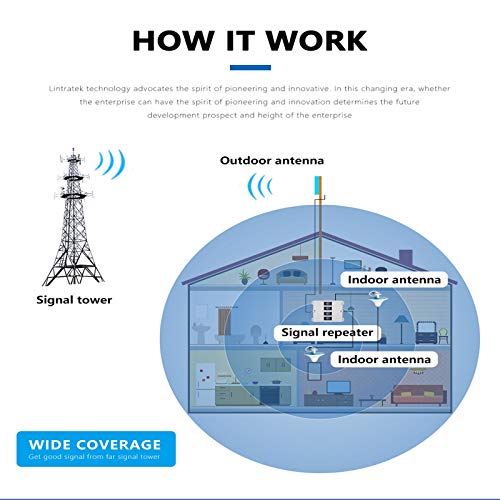 HOW IT WORK

Lintratek technology advocates the spirit of pioneering and innovative. In this changing era, whether the enterprise can have the spirit of pioneering and innovation determines the future development prospect and height of the enterprise

Outdoor antenna

Signal tower

Indoor antenna

Signal repeater

Indoor antenna

WIDE COVERAGE
Get good signal from far signal tower